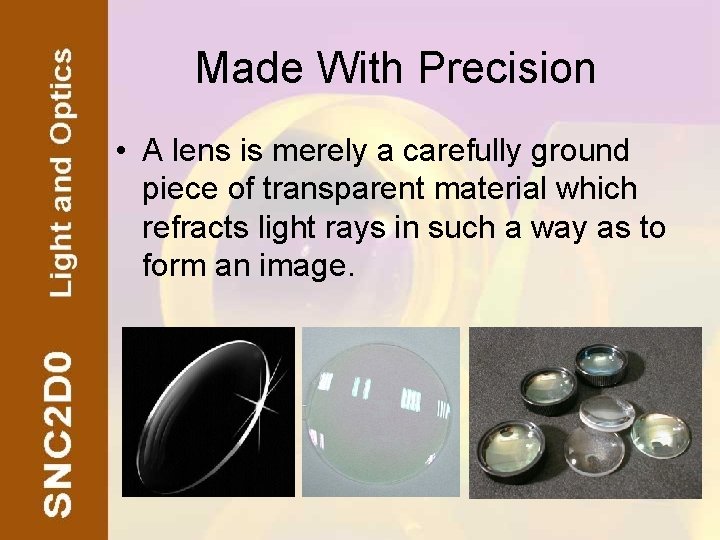 SNC2D0 Light and Optics

Made With Precision

• A lens is merely a carefully ground piece of transparent material which refracts light rays in such a way as to form an image.